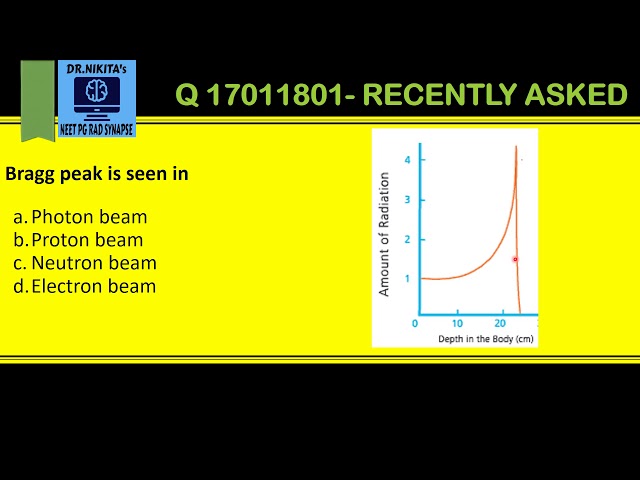 DR.NIKITA's
NEET PG RAD SYNAPSE

Q 17011801- RECENTLY ASKED

Bragg peak is seen in

a. Photon beam
b. Proton beam
c. Neutron beam
d. Electron beam

Amount of Radiation
4
3
2
1
0
10
20
Depth in the Body (cm)